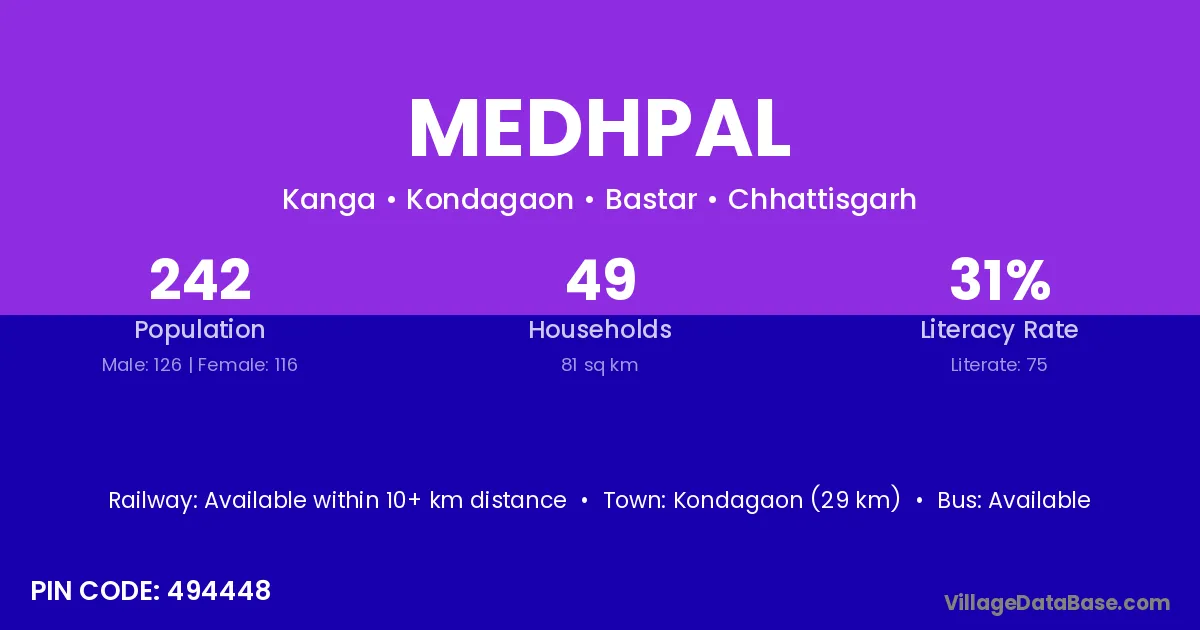 MEDHPAL

Kanga • Kondagaon • Bastar • Chhattisgarh

242
Population
Male: 126 | Female: 116

49
Households
81 sq km

31%
Literacy Rate
Literate: 75

Railway: Available within 10+ km distance • Town: Kondagaon (29 km) • Bus: Available

PIN CODE: 494448

VillageDataBase.com